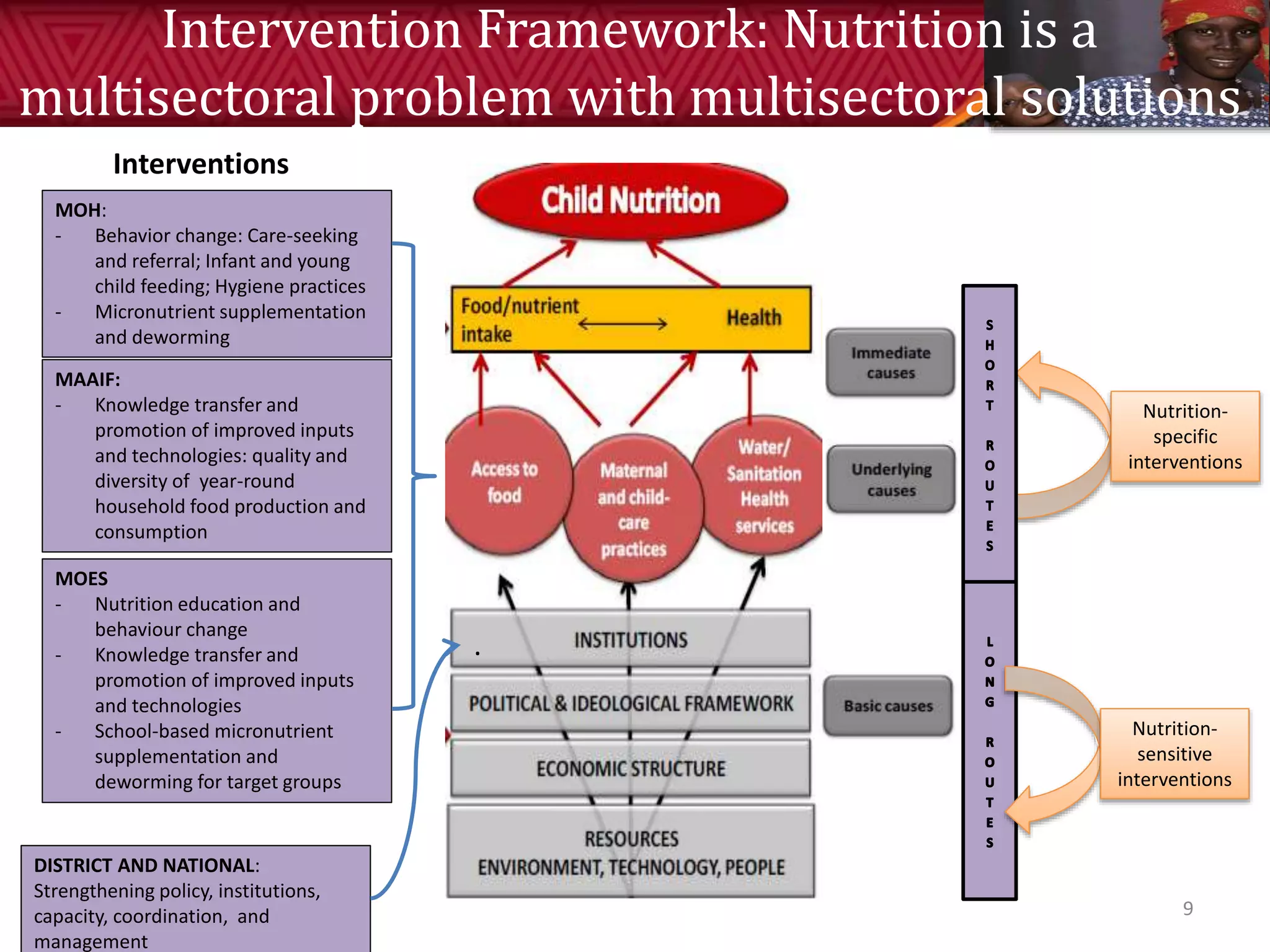 Intervention Framework: Nutrition is a multisectoral problem with multisectoral solutions

Interventions

MOH:
- Behavior change: Care-seeking and referral; Infant and young child feeding; Hygiene practices
- Micronutrient supplementation and deworming

MAAIF:
- Knowledge transfer and promotion of improved inputs and technologies: quality and diversity of year-round household food production and consumption

MOES
- Nutrition education and behaviour change
- Knowledge transfer and promotion of improved inputs and technologies
- School-based micronutrient supplementation and deworming for target groups

DISTRICT AND NATIONAL: Strengthening policy, institutions, capacity, coordination, and management

Child Nutrition

Food/nutrient intake

Health

Access to food

Maternal and child-care practices

Water/ Sanitation Health services

INSTITUTIONS

POLITICAL & IDEOLOGICAL FRAMEWORK

ECONOMIC STRUCTURE

RESOURCES ENVIRONMENT, TECHNOLOGY, PEOPLE

Immediate causes

Underlying causes

Basic causes

SHORT ROUTES

LONG ROUTES

Nutrition-specific interventions

Nutrition-sensitive interventions

9